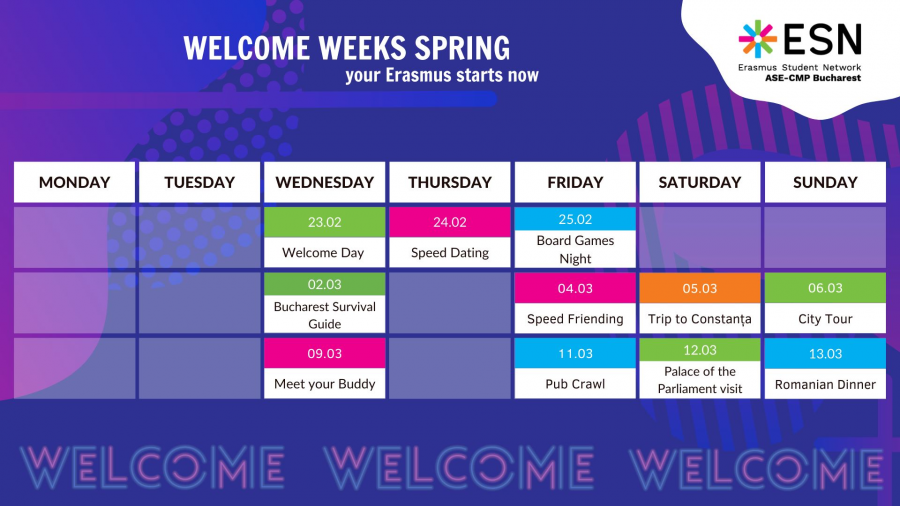 WELCOME WEEKS SPRING
your Erasmus starts now

ESN
Erasmus Student Network
ASE-CMP Bucharest

| MONDAY | TUESDAY | WEDNESDAY | THURSDAY | FRIDAY | SATURDAY | SUNDAY |
|---|---|---|---|---|---|---|
| | | 23.02 Welcome Day | 24.02 Speed Dating | 25.02 Board Games Night | | |
| | | 02.03 Bucharest Survival Guide | | 04.03 Speed Friending | 05.03 Trip to Constanța | 06.03 City Tour |
| | | 09.03 Meet your Buddy | | 11.03 Pub Crawl | 12.03 Palace of the Parliament visit | 13.03 Romanian Dinner |

WELCOME WELCOME WELCOME